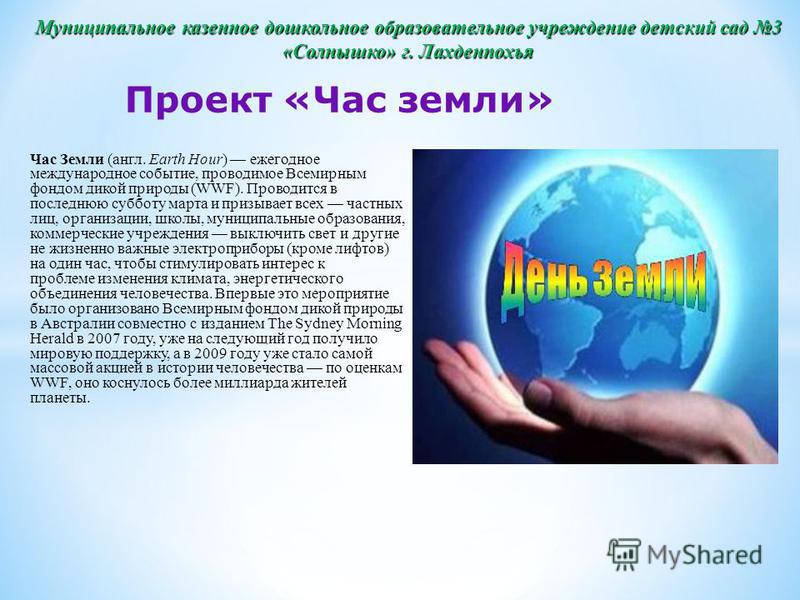 Муниципальное казенное дошкольное образовательное учреждение детский сад №3 «Солнышко» г. Лахденпохья

Проект «Час земли»

Час Земли (англ. Earth Hour) — ежегодное международное событие, проводимое Всемирным фондом дикой природы (WWF). Проводится в последнюю субботу марта и призывает всех — частных лиц, организации, школы, муниципальные образования, коммерческие учреждения — выключить свет и другие не жизненно важные электроприборы (кроме лифтов) на один час, чтобы стимулировать интерес к проблеме изменения климата, энергетического объединения человечества. Впервые это мероприятие было организовано Всемирным фондом дикой природы в Австралии совместно с изданием The Sydney Morning Herald в 2007 году, уже на следующий год получило мировую поддержку, а в 2009 году уже стало самой массовой акцией в истории человечества — по оценкам WWF, оно коснулось более миллиарда жителей планеты.

День Земли

MyShared